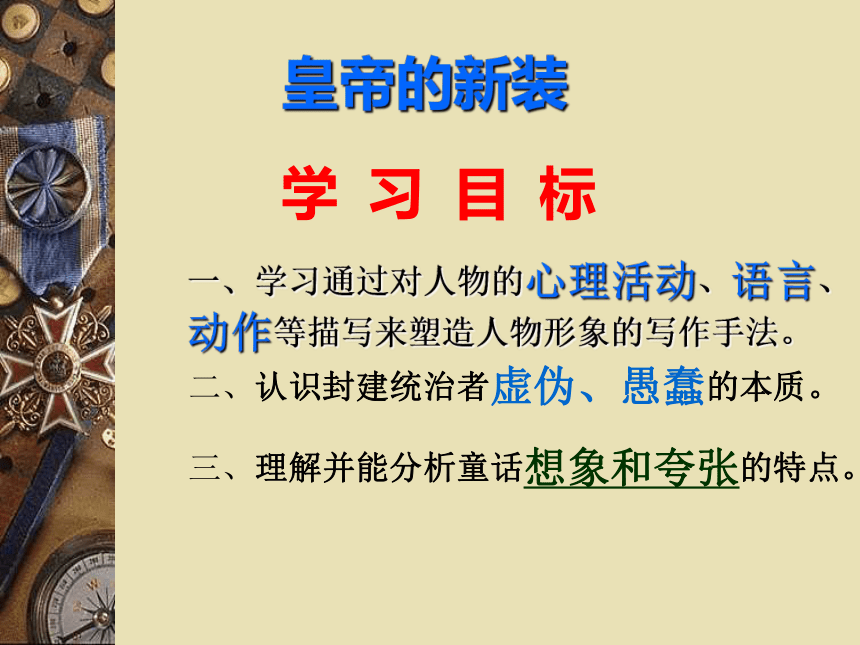 皇帝的新装

学 习 目 标

一、学习通过对人物的心理活动、语言、动作等描写来塑造人物形象的写作手法。

二、认识封建统治者虚伪、愚蠢的本质。

三、理解并能分析童话想象和夸张的特点。